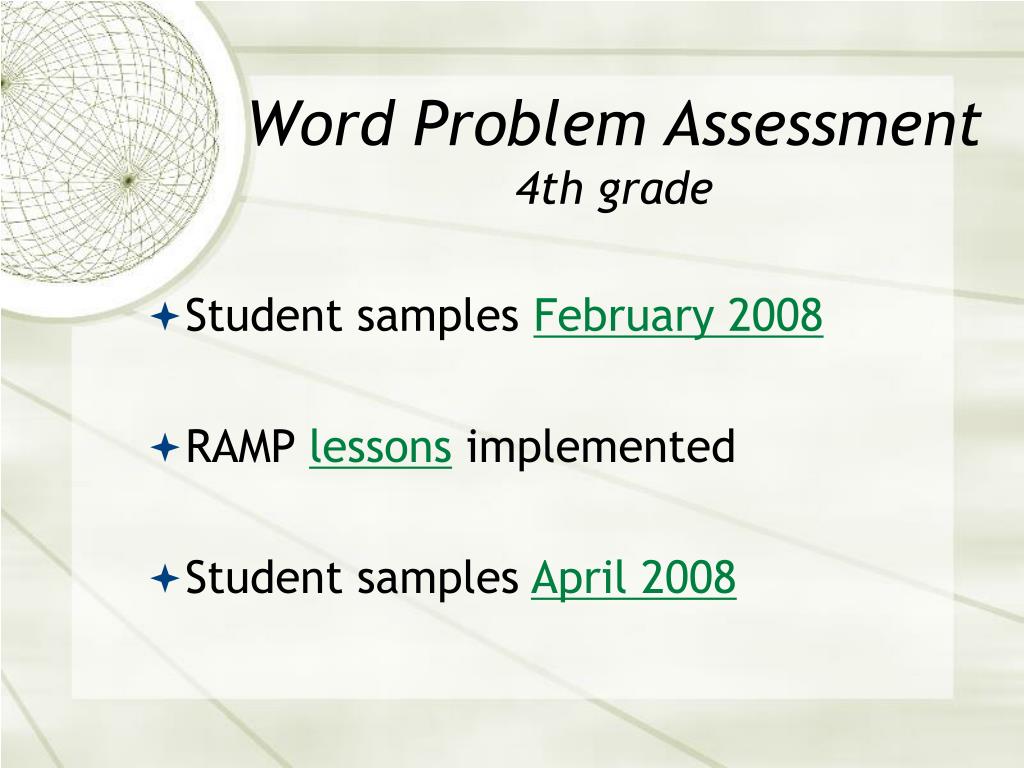 Word Problem Assessment
4th grade

Student samples February 2008

RAMP lessons implemented

Student samples April 2008